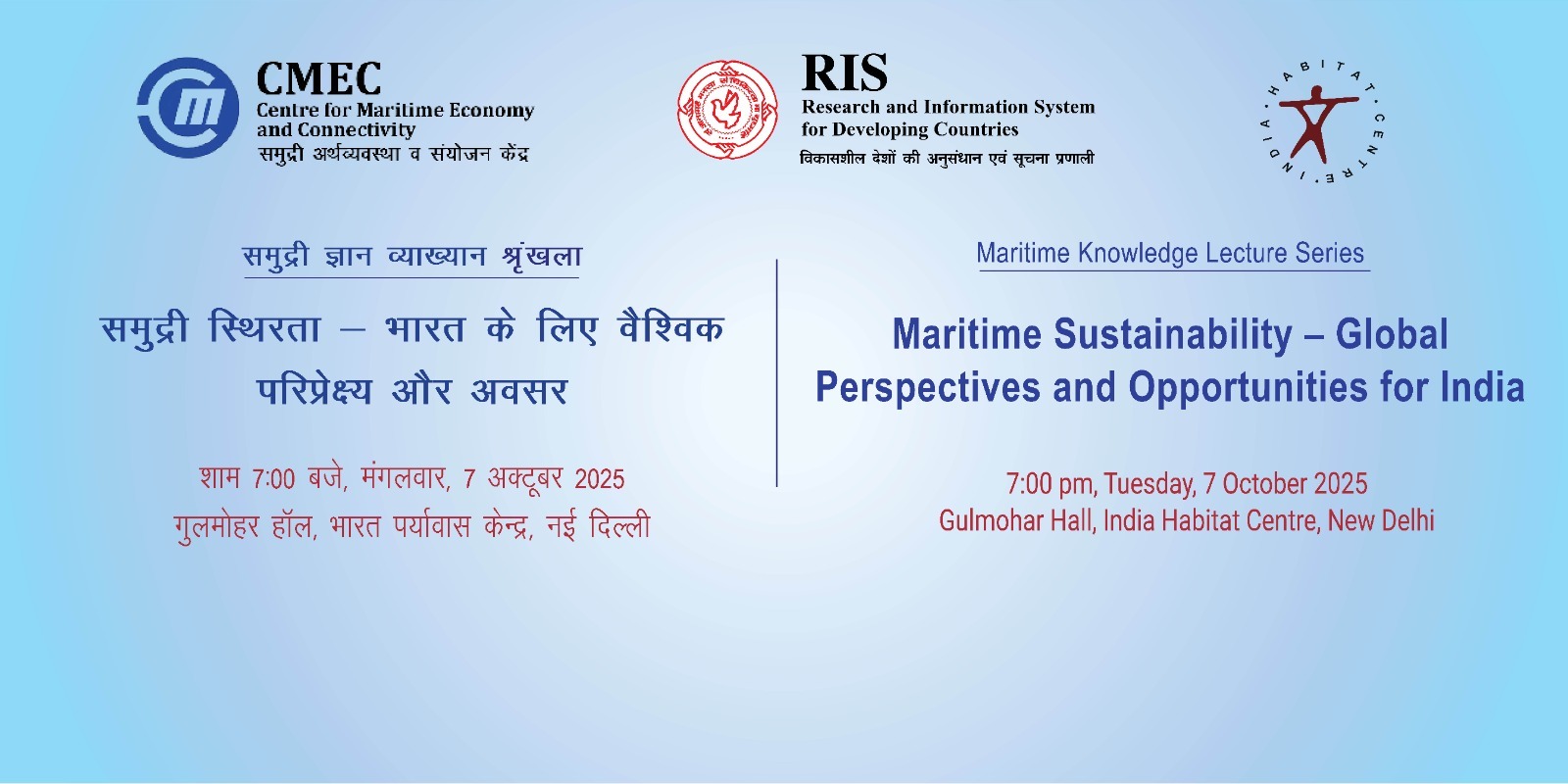 CMEC
Centre for Maritime Economy and Connectivity
समुद्री अर्थव्यवस्था व संयोजन केंद्र

RIS
Research and Information System for Developing Countries
विकासशील देशों की अनुसंधान एवं सूचना प्रणाली

INDIA HABITAT CENTRE

समुद्री ज्ञान व्याख्यान श्रृंखला

समुद्री स्थिरता – भारत के लिए वैश्विक परिप्रेक्ष्य और अवसर

शाम 7:00 बजे, मंगलवार, 7 अक्टूबर 2025
गुलमोहर हॉल, भारत पर्यावास केन्द्र, नई दिल्ली

Maritime Knowledge Lecture Series

Maritime Sustainability – Global Perspectives and Opportunities for India

7:00 pm, Tuesday, 7 October 2025
Gulmohar Hall, India Habitat Centre, New Delhi